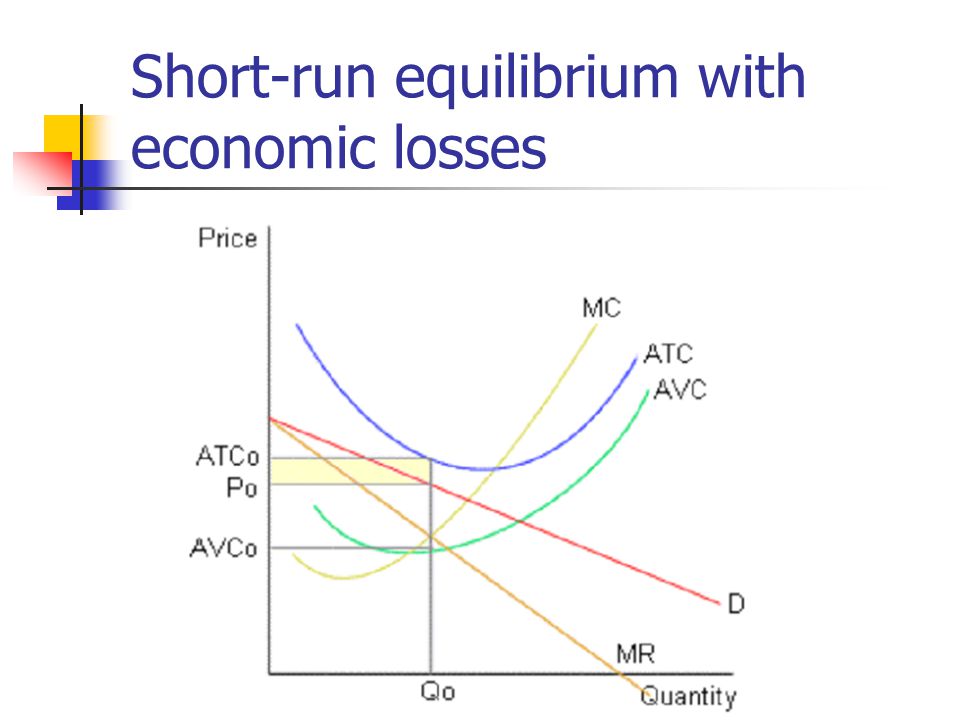 Short-run equilibrium with economic losses

Price
MC
ATC
AVC
ATCo
Po
AVCo
D
MR
Qo
Quantity